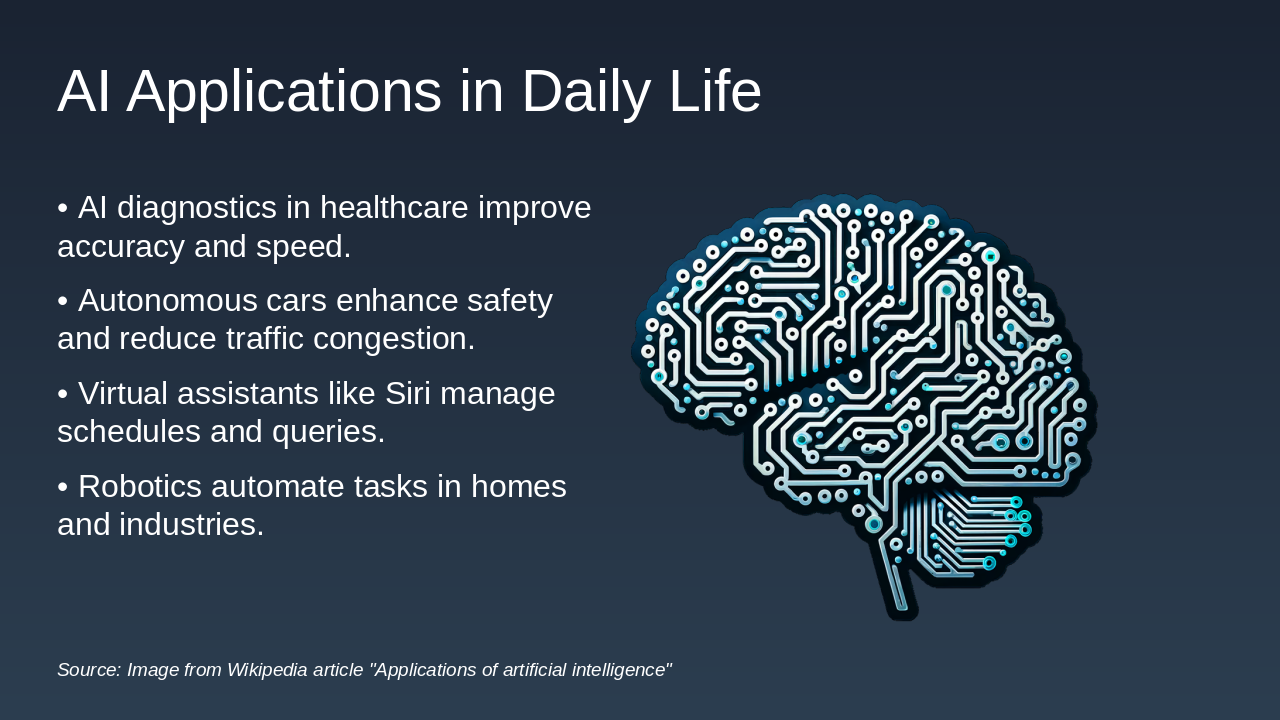 AI Applications in Daily Life

• AI diagnostics in healthcare improve accuracy and speed.

• Autonomous cars enhance safety and reduce traffic congestion.

• Virtual assistants like Siri manage schedules and queries.

• Robotics automate tasks in homes and industries.

Source: Image from Wikipedia article "Applications of artificial intelligence"